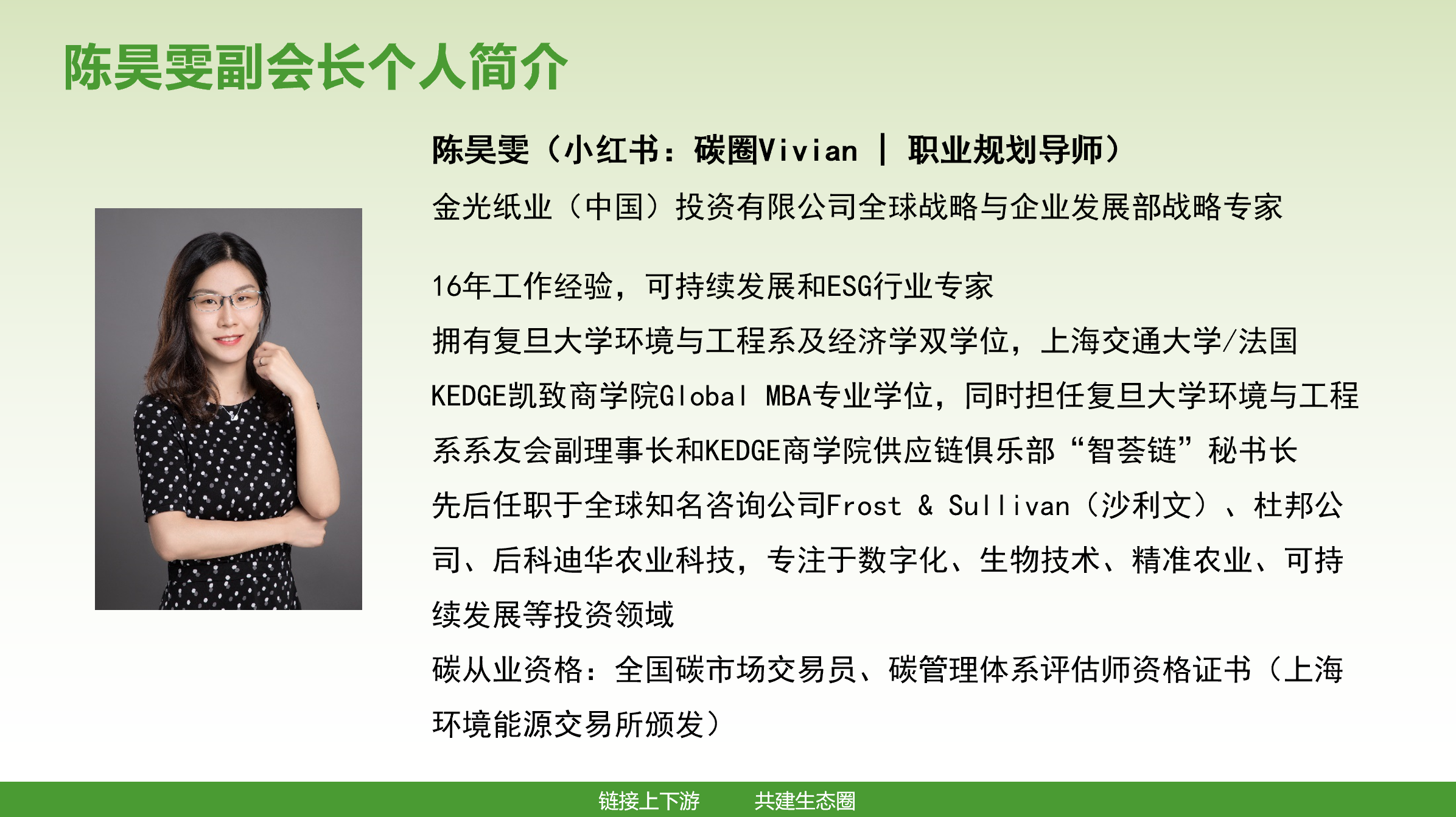 陈昊雯副会长个人简介

陈昊雯（小红书：碳圈Vivian | 职业规划导师）

金光纸业（中国）投资有限公司全球战略与企业发展部战略专家

16年工作经验，可持续发展和ESG行业专家

拥有复旦大学环境与工程系及经济学双学位，上海交通大学/法国KEDGE凯致商学院Global MBA专业学位，同时担任复旦大学环境与工程系系友会副理事长和KEDGE商学院供应链俱乐部“智荟链”秘书长

先后任职于全球知名咨询公司Frost & Sullivan（沙利文）、杜邦公司、后科迪华农业科技，专注于数字化、生物技术、精准农业、可持续发展等投资领域

碳从业资格：全国碳市场交易员、碳管理体系评估师资格证书（上海环境能源交易所颁发）

链接上下游　　共建生态圈